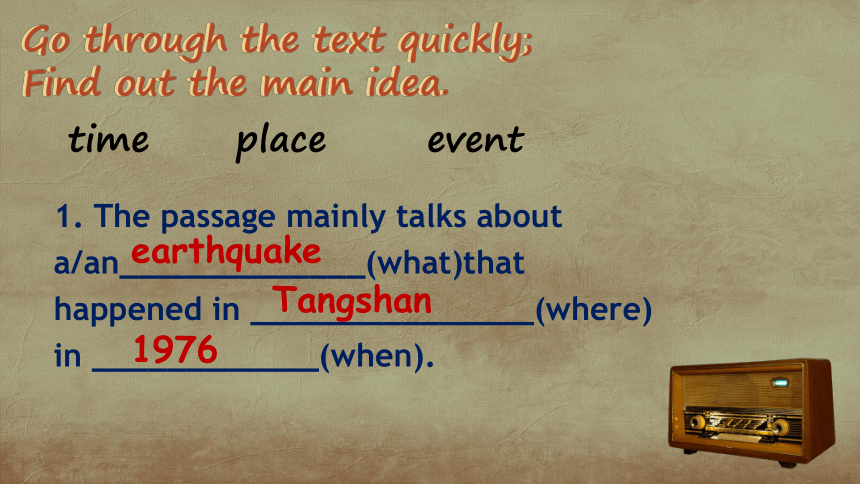 Go through the text quickly;
Find out the main idea.

time place event

1. The passage mainly talks about a/an earthquake (what)that happened in Tangshan (where) in 1976 (when).